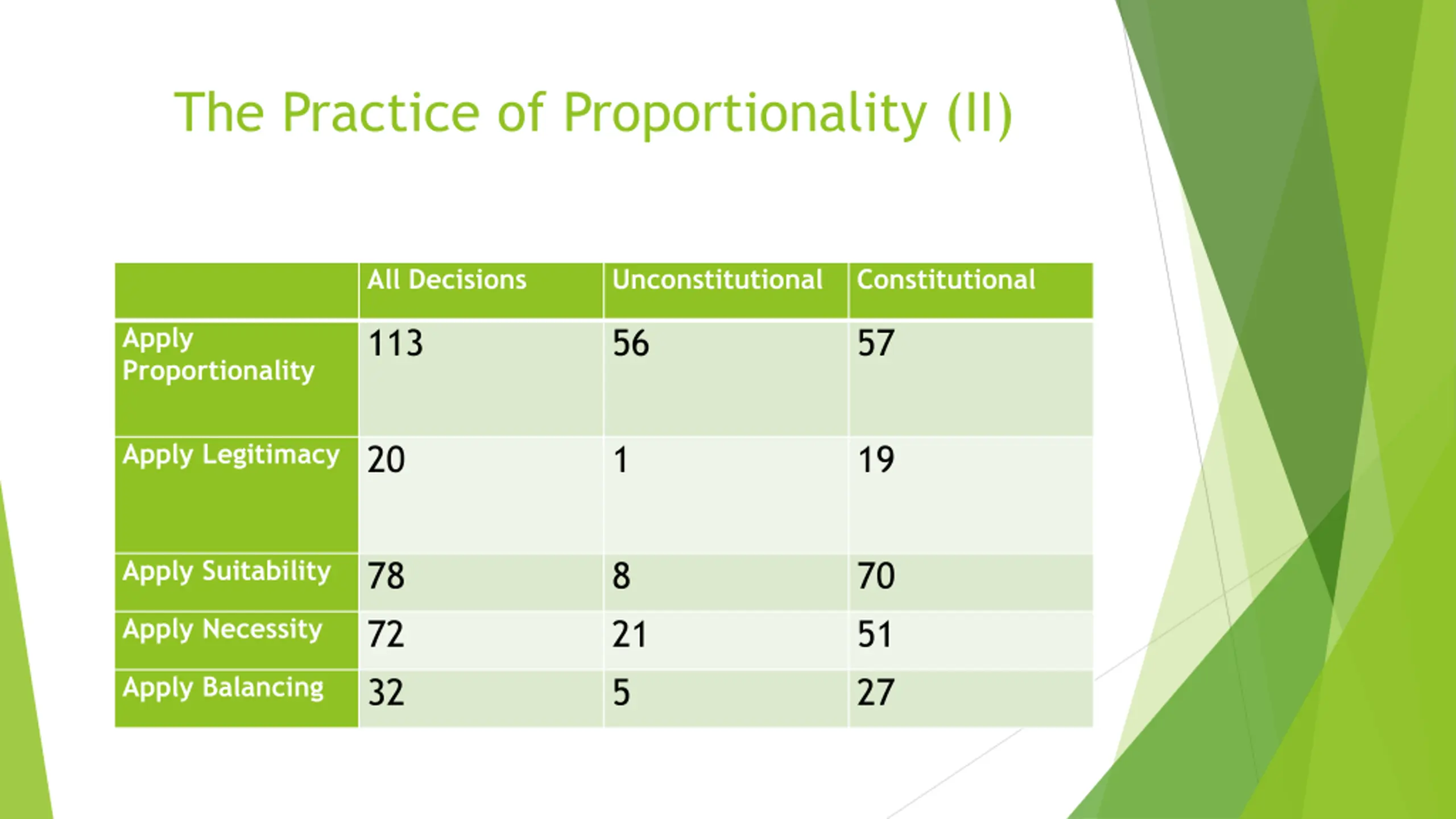 The Practice of Proportionality (II)

| | All Decisions | Unconstitutional | Constitutional |
|---|---|---|---|
| Apply Proportionality | 113 | 56 | 57 |
| Apply Legitimacy | 20 | 1 | 19 |
| Apply Suitability | 78 | 8 | 70 |
| Apply Necessity | 72 | 21 | 51 |
| Apply Balancing | 32 | 5 | 27 |